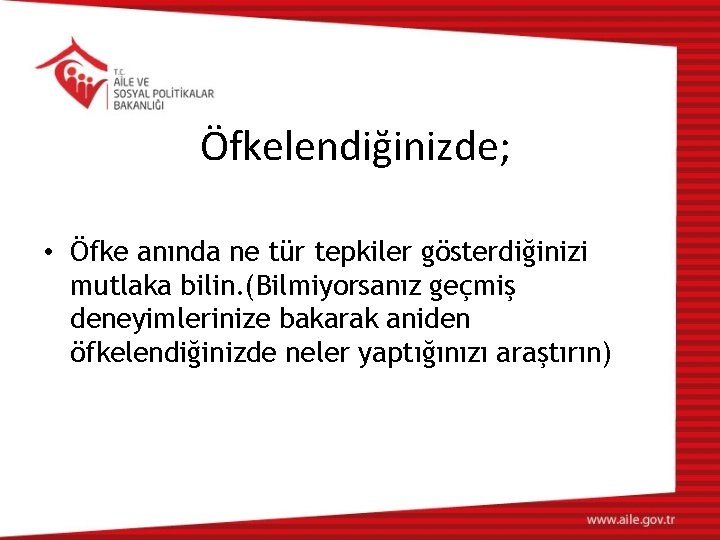 T.C.
AİLE VE
SOSYAL POLİTİKALAR
BAKANLIĞI

Öfkelendiğinizde;

• Öfke anında ne tür tepkiler gösterdiğinizi mutlaka bilin.(Bilmiyorsanız geçmiş deneyimlerinize bakarak aniden öfkelendiğinizde neler yaptığınızı araştırın)

www.aile.gov.tr